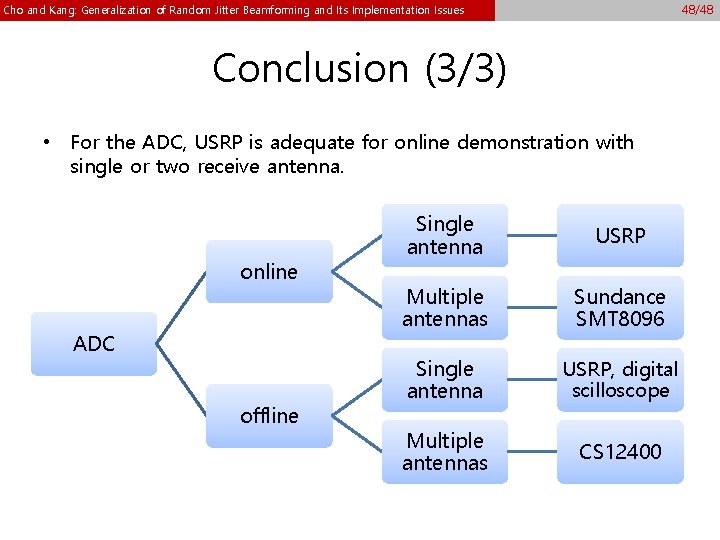 Cho and Kang: Generalization of Random Jitter Beamforming and Its Implementation Issues

48/48

Conclusion (3/3)

• For the ADC, USRP is adequate for online demonstration with single or two receive antenna.

ADC

online

offline

Single antenna

Multiple antennas

Single antenna

Multiple antennas

USRP

Sundance SMT8096

USRP, digital scilloscope

CS12400